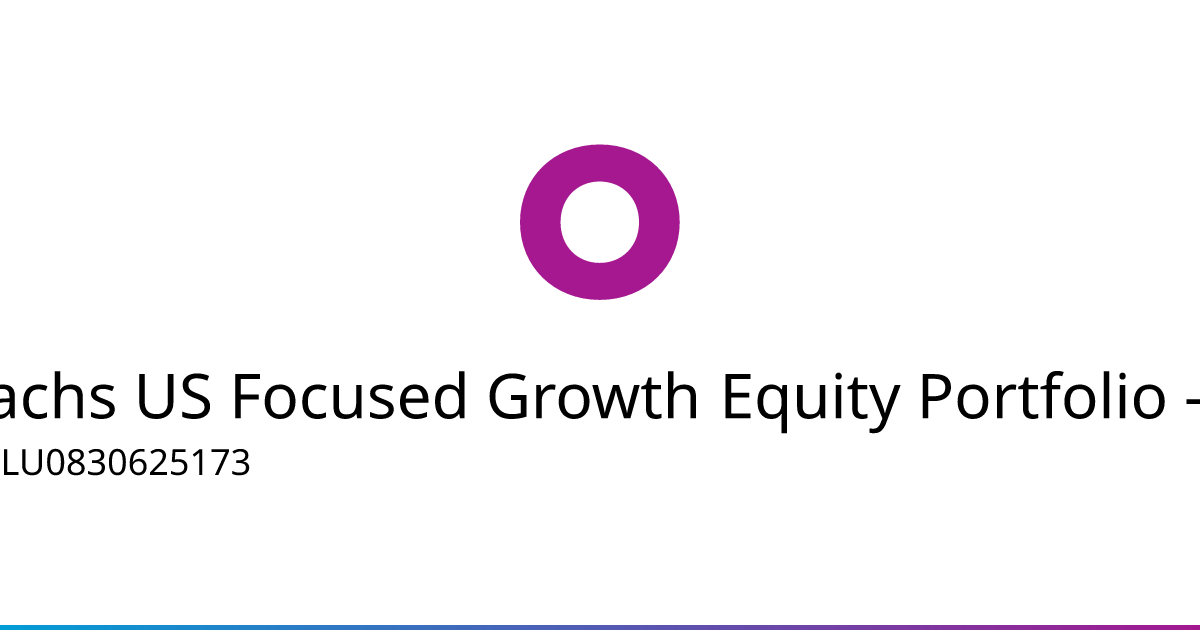 achs US Focused Growth Equity Portfolio -
LU0830625173